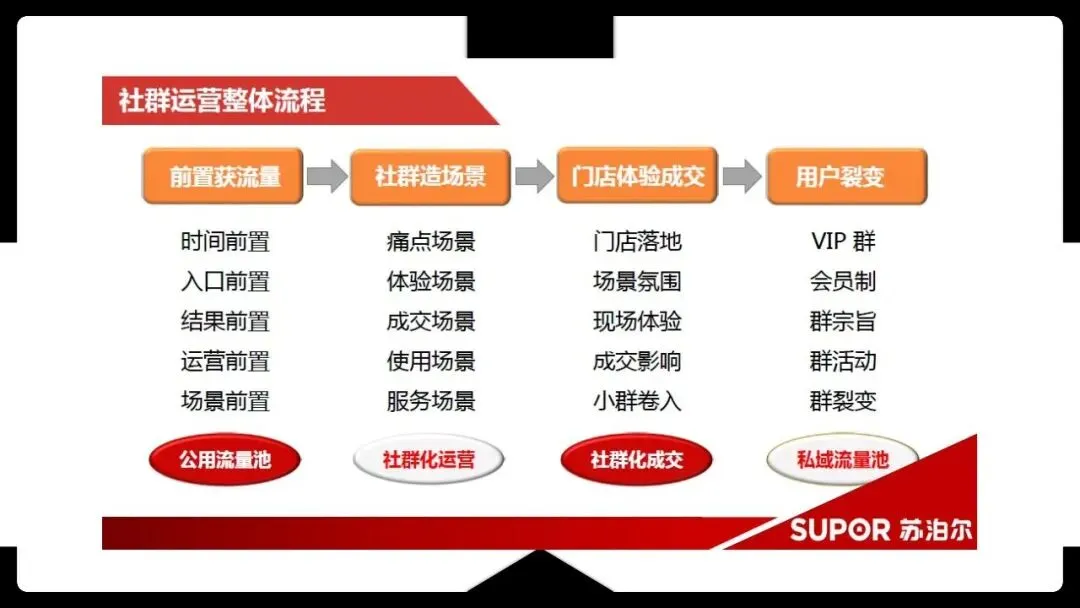 社群运营整体流程

前置获流量

时间前置
入口前置
结果前置
运营前置
场景前置

公用流量池

社群造场景

痛点场景
体验场景
成交场景
使用场景
服务场景

社群化运营

门店体验成交

门店落地
场景氛围
现场体验
成交影响
小群卷入

社群化成交

用户裂变

VIP群
会员制
群宗旨
群活动
群裂变

私域流量池

SUPOR 苏泊尔